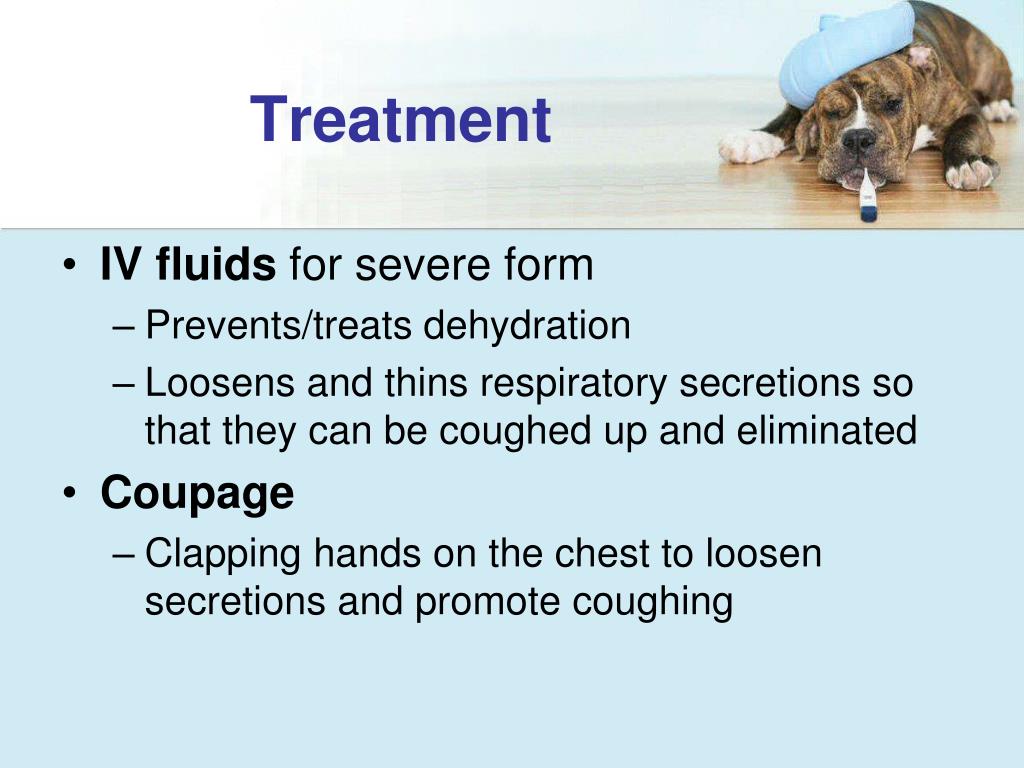 Treatment

• IV fluids for severe form
– Prevents/treats dehydration
– Loosens and thins respiratory secretions so that they can be coughed up and eliminated

• Coupage
– Clapping hands on the chest to loosen secretions and promote coughing